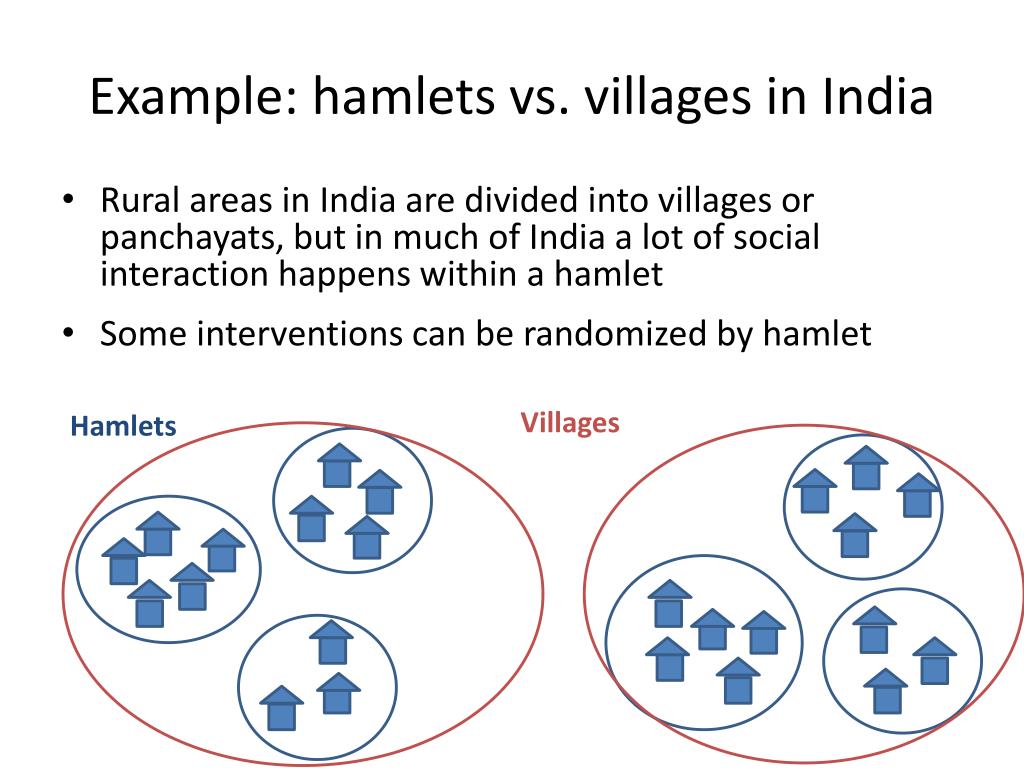 Example: hamlets vs. villages in India

• Rural areas in India are divided into villages or panchayats, but in much of India a lot of social interaction happens within a hamlet

• Some interventions can be randomized by hamlet

Hamlets

Villages